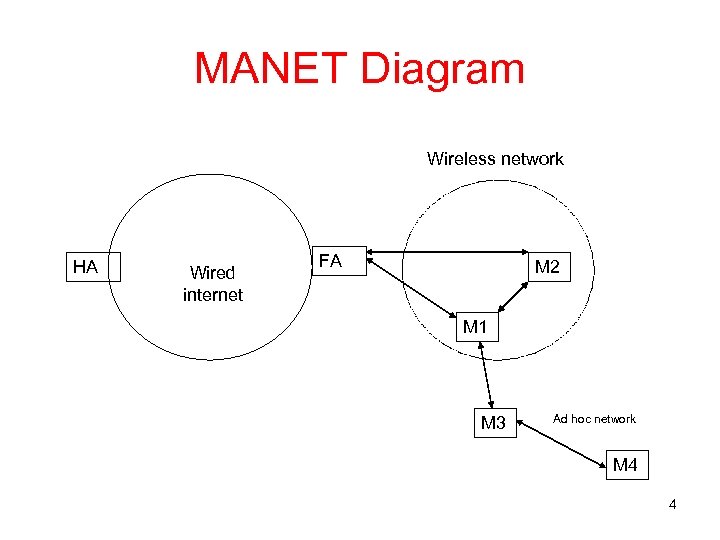 MANET Diagram

Wireless network

HA

Wired internet

FA

M2

M1

M3

Ad hoc network

M4

4